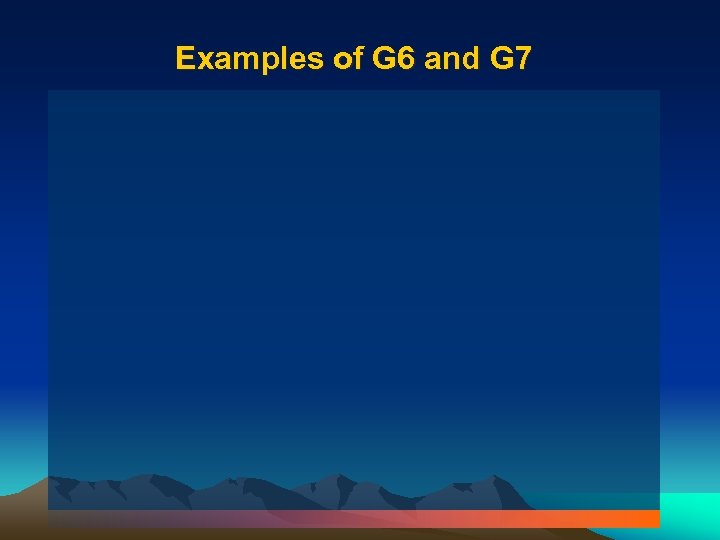 Examples of G6 and G7